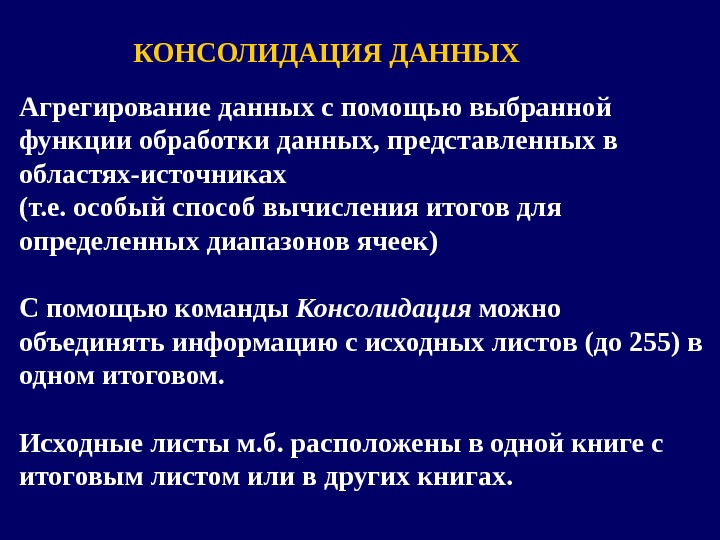 КОНСОЛИДАЦИЯ ДАННЫХ

Агрегирование данных с помощью выбранной функции обработки данных, представленных в областях-источниках
(т.е. особый способ вычисления итогов для определенных диапазонов ячеек)

С помощью команды Консолидация можно объединять информацию с исходных листов (до 255) в одном итоговом.

Исходные листы м.б. расположены в одной книге с итоговым листом или в других книгах.